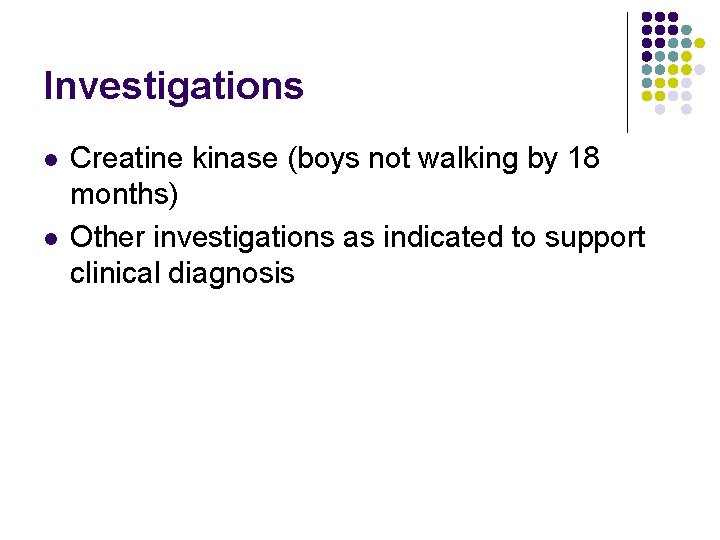 Investigations

- Creatine kinase (boys not walking by 18 months)
- Other investigations as indicated to support clinical diagnosis